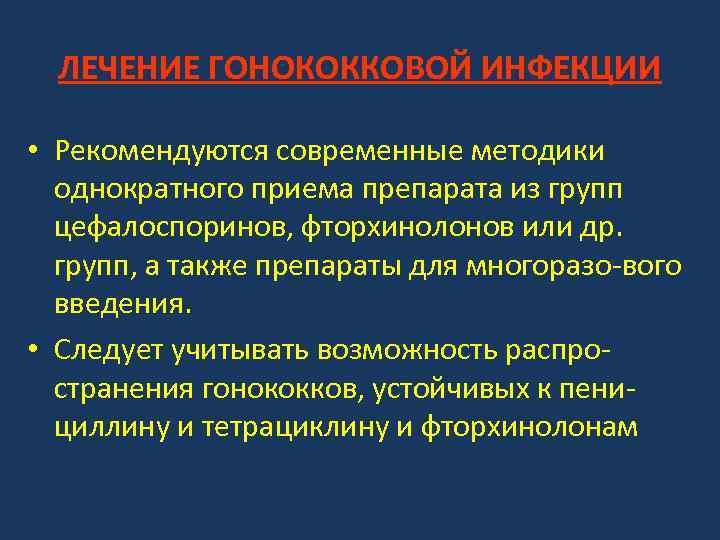 ЛЕЧЕНИЕ ГОНОКОККОВОЙ ИНФЕКЦИИ

• Рекомендуются современные методики однократного приема препарата из групп цефалоспоринов, фторхинолонов или др. групп, а также препараты для многоразо-вого введения.

• Следует учитывать возможность распространения гонококков, устойчивых к пенициллину и тетрациклину и фторхинолонам